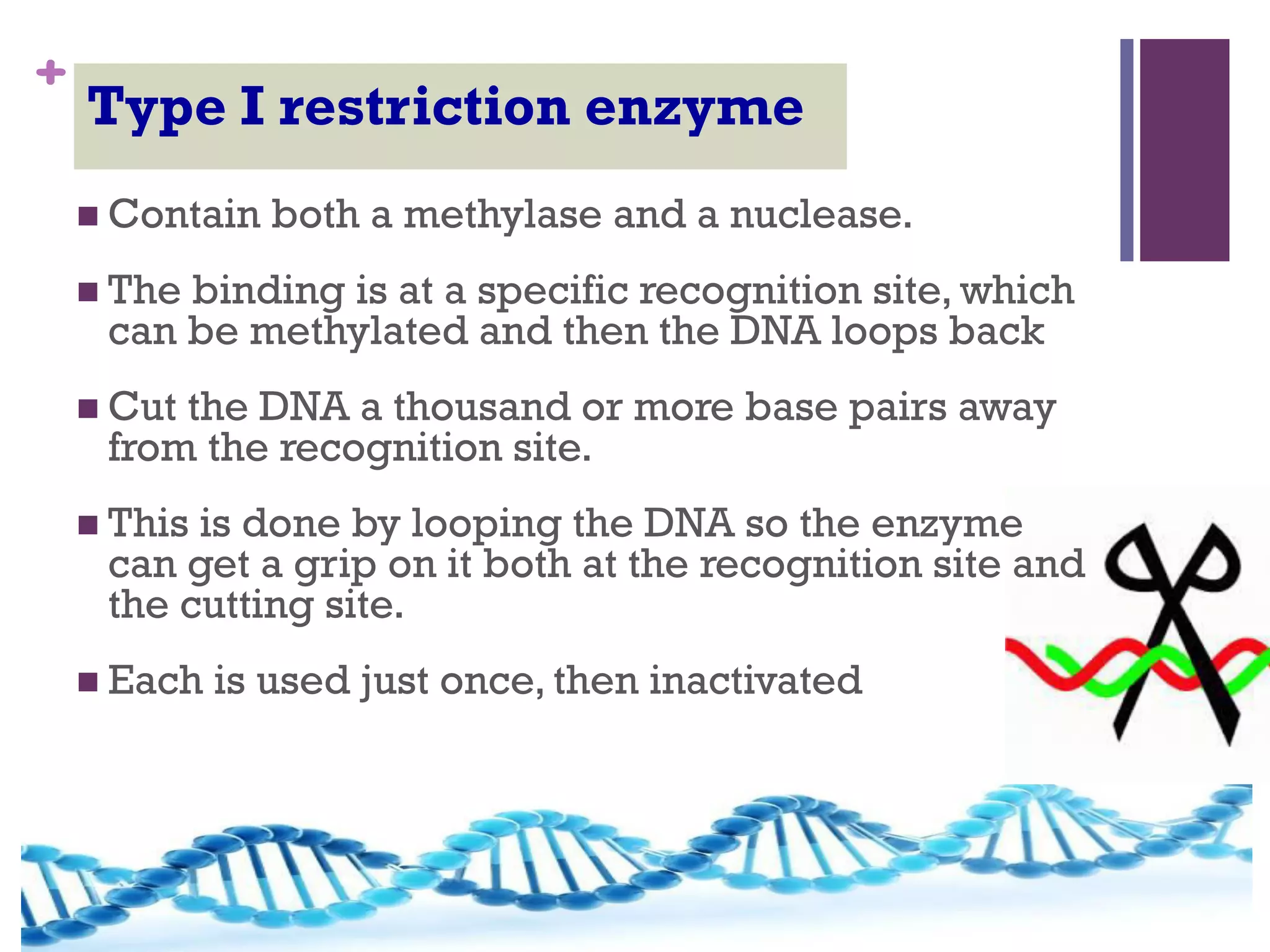 + Type I restriction enzyme

■ Contain both a methylase and a nuclease.

■ The binding is at a specific recognition site, which can be methylated and then the DNA loops back

■ Cut the DNA a thousand or more base pairs away from the recognition site.

■ This is done by looping the DNA so the enzyme can get a grip on it both at the recognition site and the cutting site.

■ Each is used just once, then inactivated